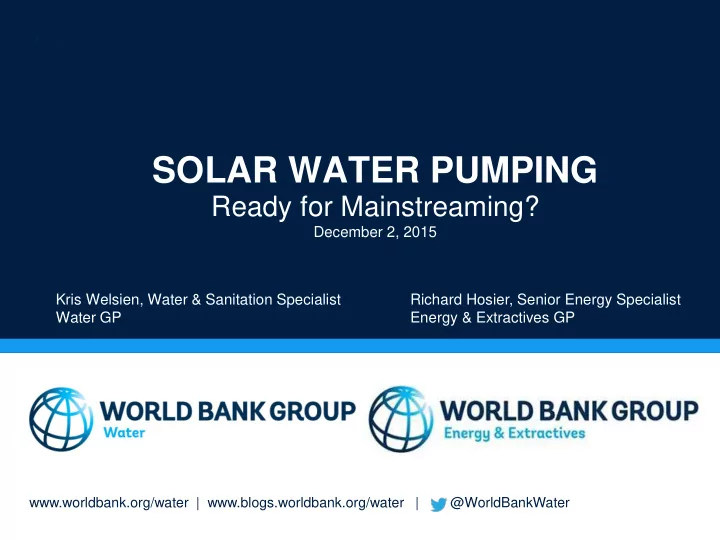 SOLAR WATER PUMPING
Ready for Mainstreaming?
December 2, 2015

Kris Welsien, Water & Sanitation Specialist
Water GP

Richard Hosier, Senior Energy Specialist
Energy & Extractives GP

WORLD BANK GROUP
Water

WORLD BANK GROUP
Energy & Extractives

www.worldbank.org/water | www.blogs.worldbank.org/water | @WorldBankWater